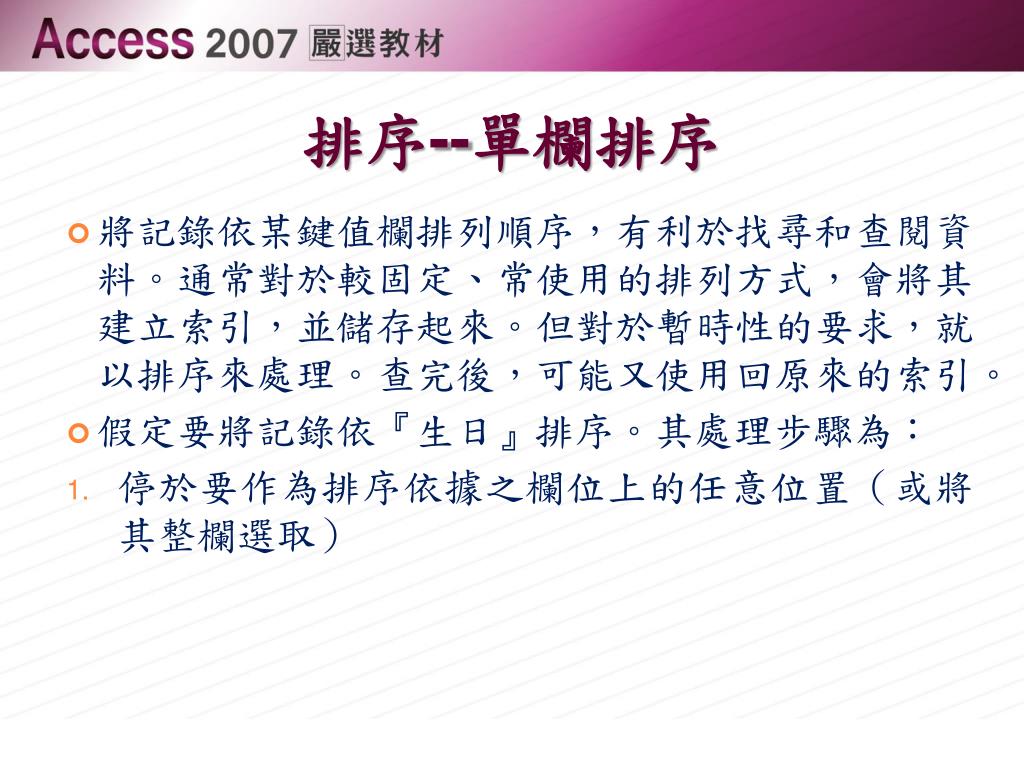 Access 2007 嚴選教材

排序--單欄排序

將記錄依某鍵值欄排列順序，有利於找尋和查閱資料。通常對於較固定、常使用的排列方式，會將其建立索引，並儲存起來。但對於暫時性的要求，就以排序來處理。查完後，可能又使用回原來的索引。

假定要將記錄依『生日』排序。其處理步驟為：

1. 停於要作為排序依據之欄位上的任意位置（或將其整欄選取）